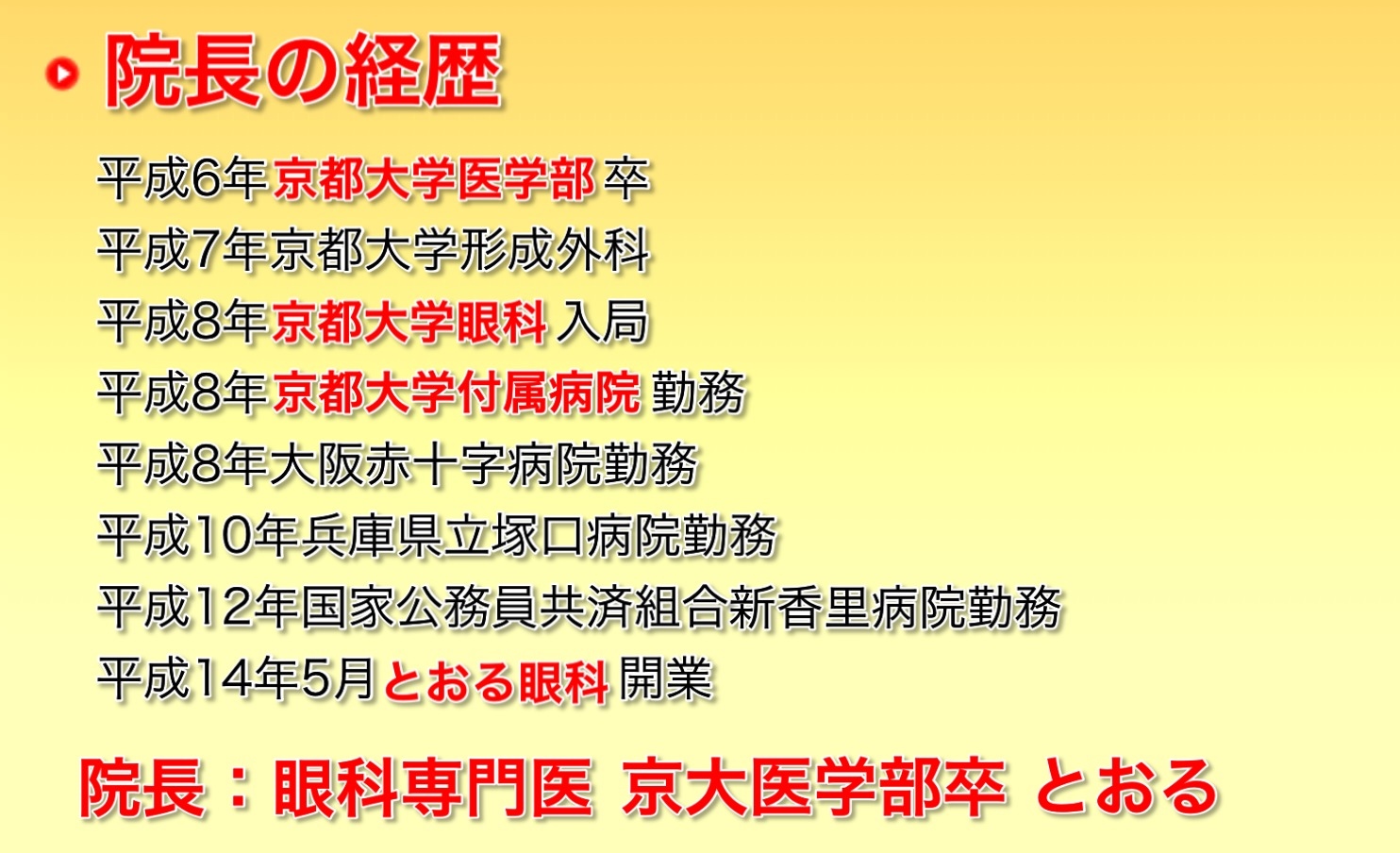 院長の経歴

平成6年京都大学医学部 卒
平成7年京都大学形成外科
平成8年京都大学眼科 入局
平成8年京都大学付属病院 勤務
平成8年大阪赤十字病院勤務
平成10年兵庫県立塚口病院勤務
平成12年国家公務員共済組合新香里病院勤務
平成14年5月とおる眼科 開業

院長：眼科専門医 京大医学部卒 とおる